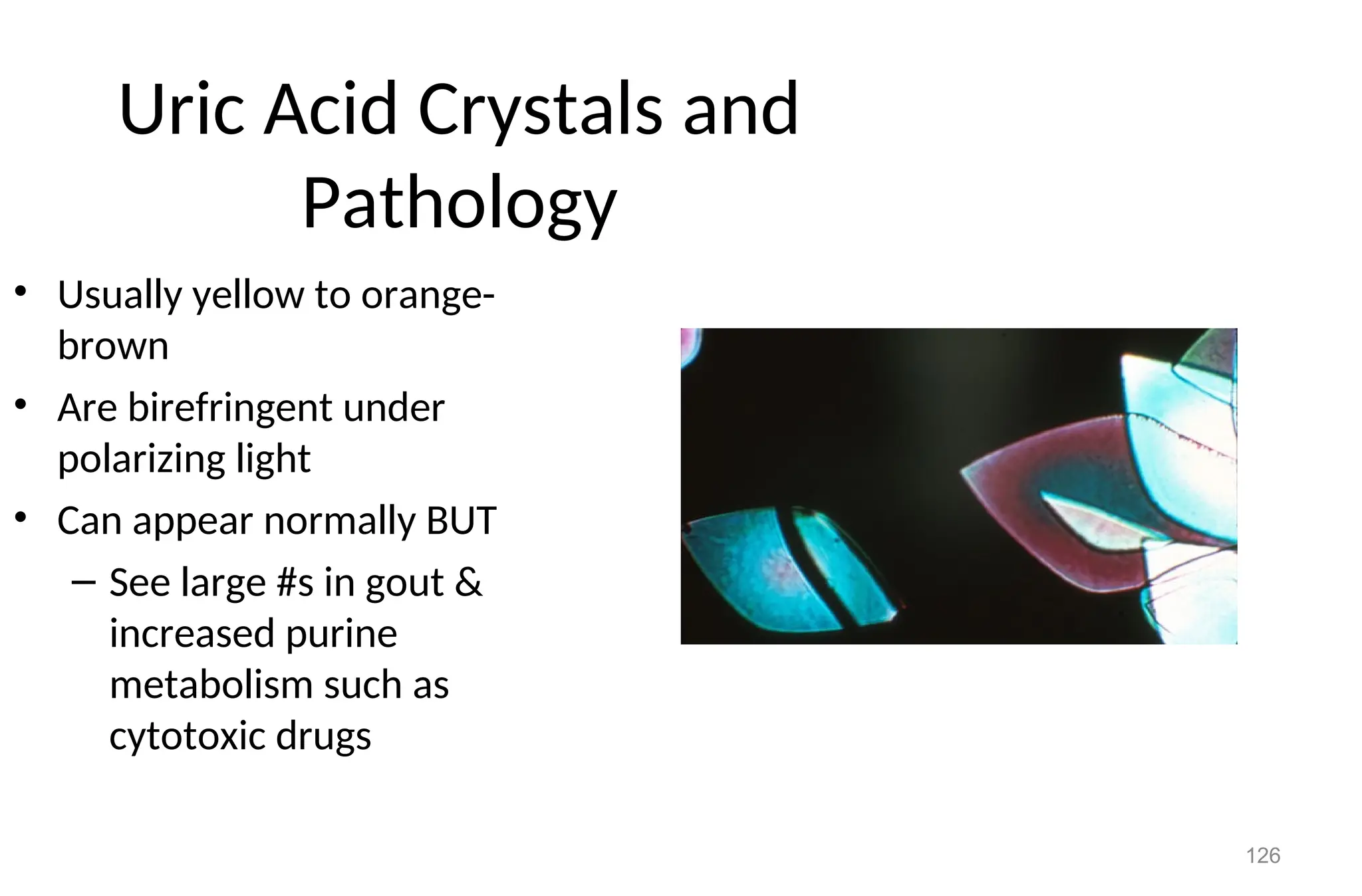 Uric Acid Crystals and Pathology

• Usually yellow to orange-brown
• Are birefringent under polarizing light
• Can appear normally BUT
  – See large #s in gout & increased purine metabolism such as cytotoxic drugs

126